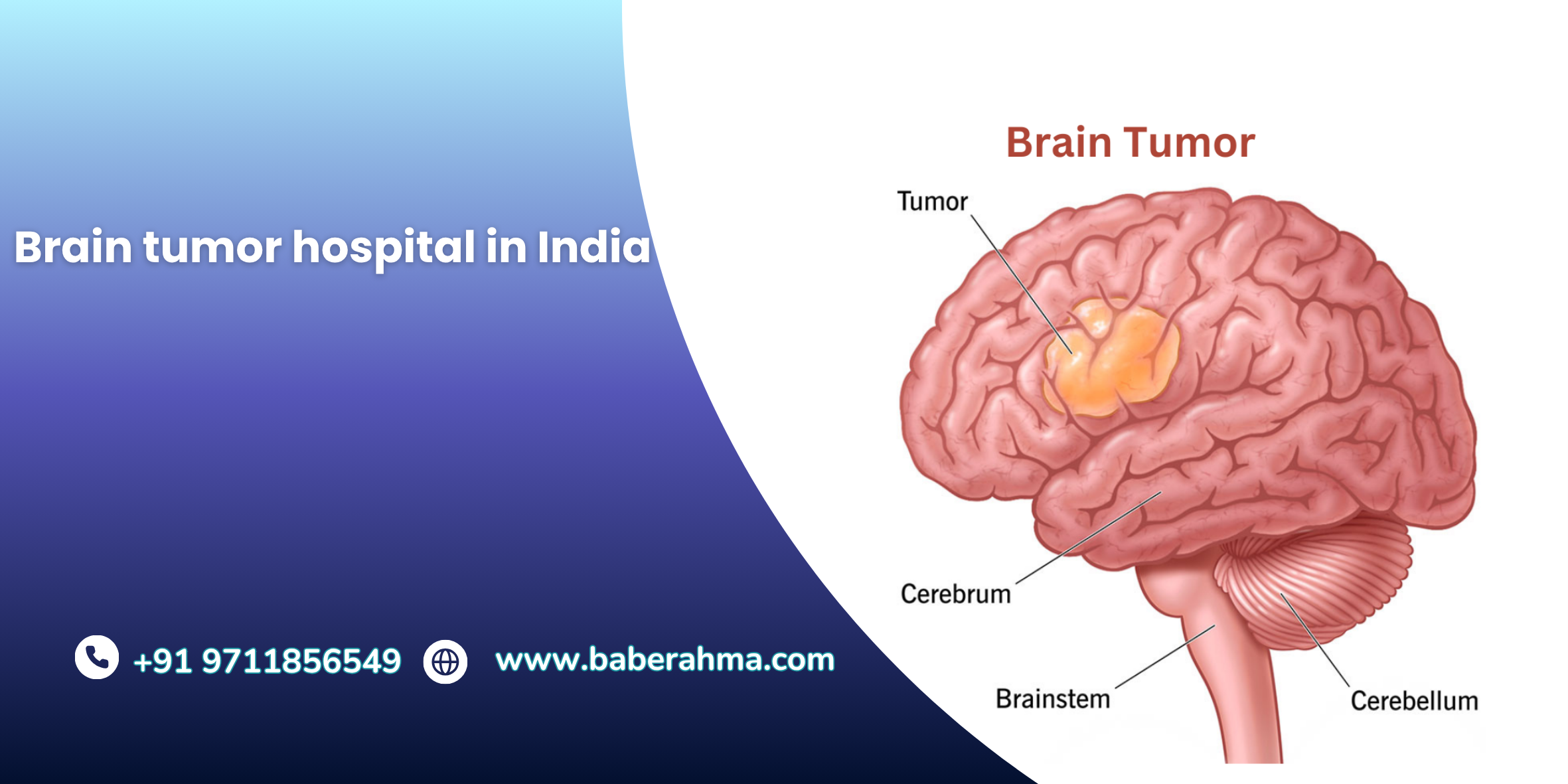 Brain tumor hospital in India

+91 9711856549 www.baberahma.com

Brain Tumor

Tumor

Cerebrum

Brainstem

Cerebellum